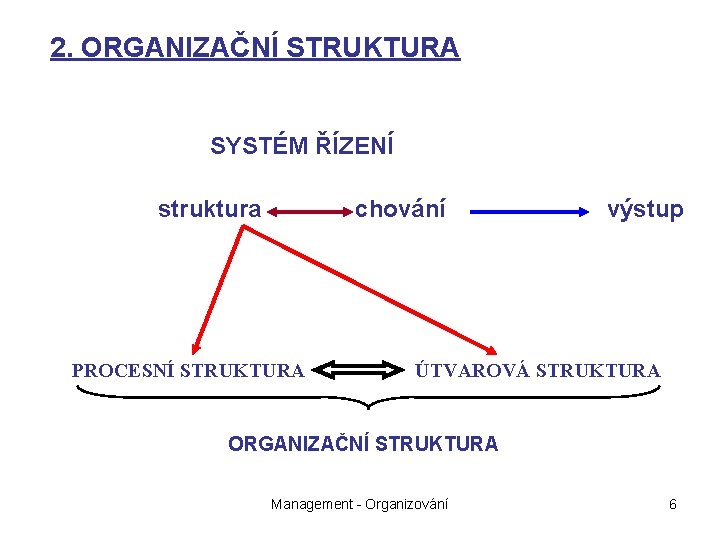 2. ORGANIZAČNÍ STRUKTURA

SYSTÉM ŘÍZENÍ

struktura chování výstup

PROCESNÍ STRUKTURA ÚTVAROVÁ STRUKTURA

ORGANIZAČNÍ STRUKTURA

Management - Organizování

6